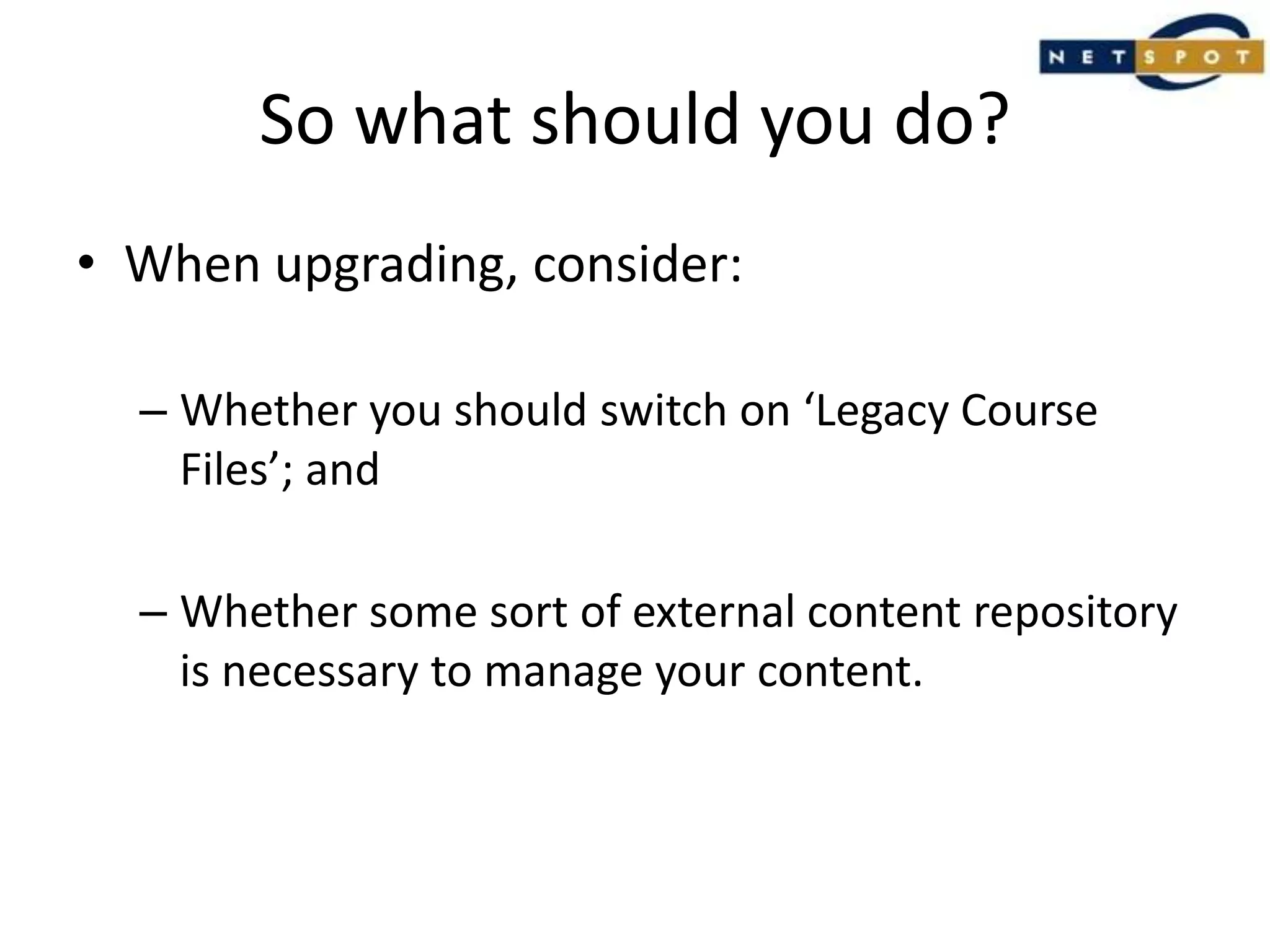 NETSPOT

So what should you do?

• When upgrading, consider:

– Whether you should switch on ‘Legacy Course Files’; and

– Whether some sort of external content repository is necessary to manage your content.